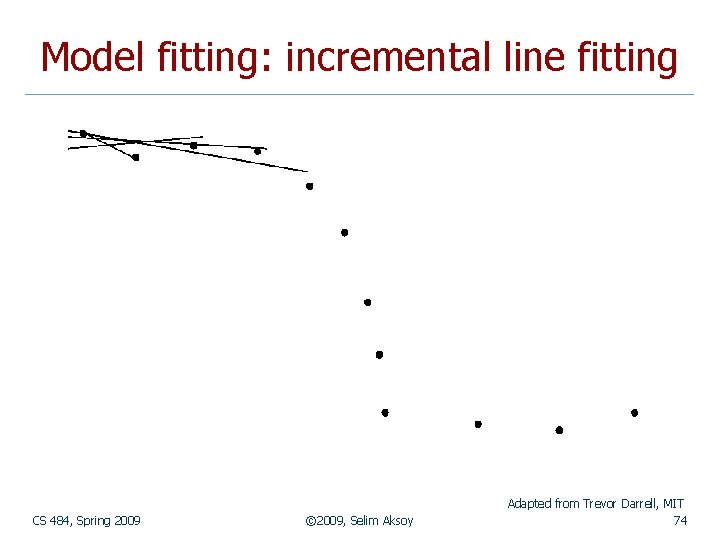 Model fitting: incremental line fitting

Adapted from Trevor Darrell, MIT

CS 484, Spring 2009

©2009, Selim Aksoy

74